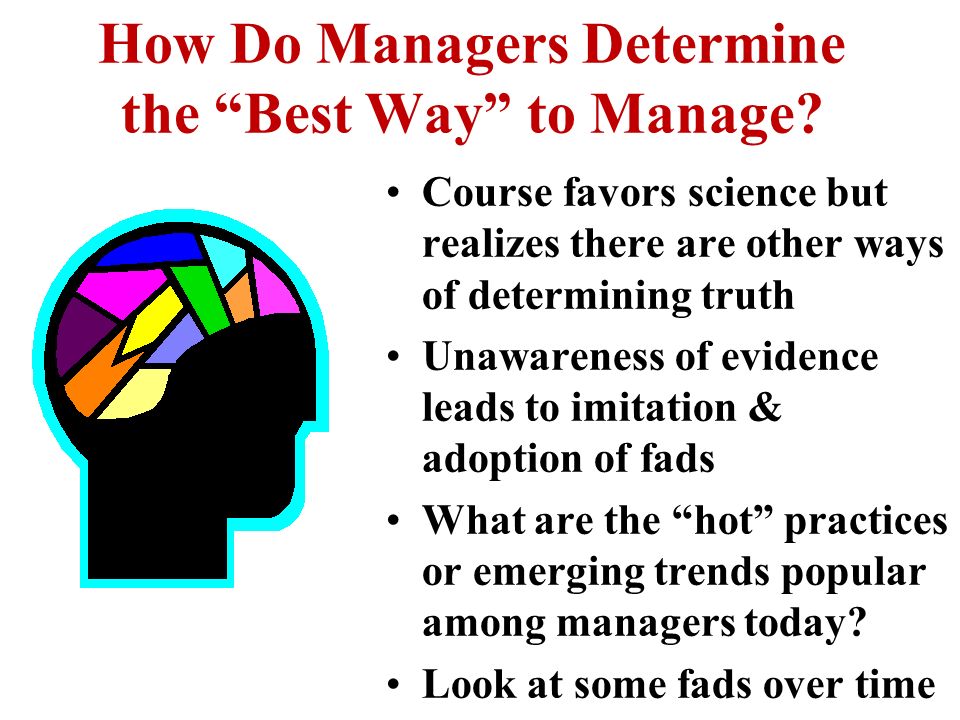 How Do Managers Determine the “Best Way” to Manage?

• Course favors science but realizes there are other ways of determining truth

• Unawareness of evidence leads to imitation & adoption of fads

• What are the “hot” practices or emerging trends popular among managers today?

• Look at some fads over time